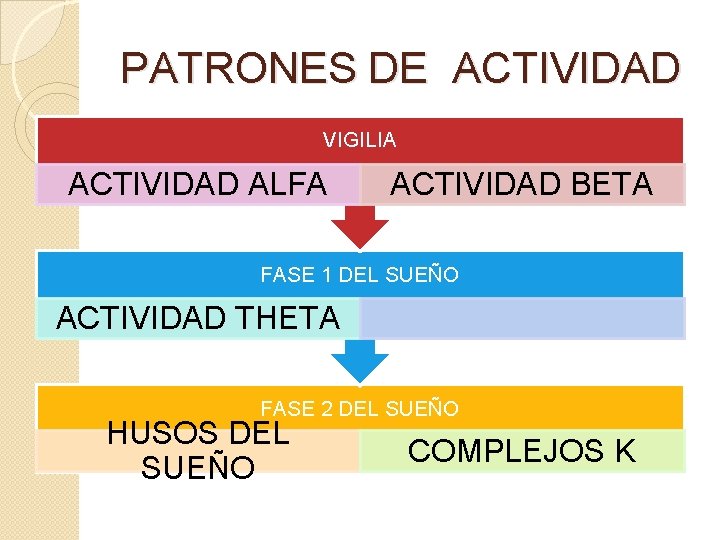 PATRONES DE ACTIVIDAD

VIGILIA

ACTIVIDAD ALFA

ACTIVIDAD BETA

FASE 1 DEL SUEÑO

ACTIVIDAD THETA

FASE 2 DEL SUEÑO

HUSOS DEL SUEÑO

COMPLEJOS K